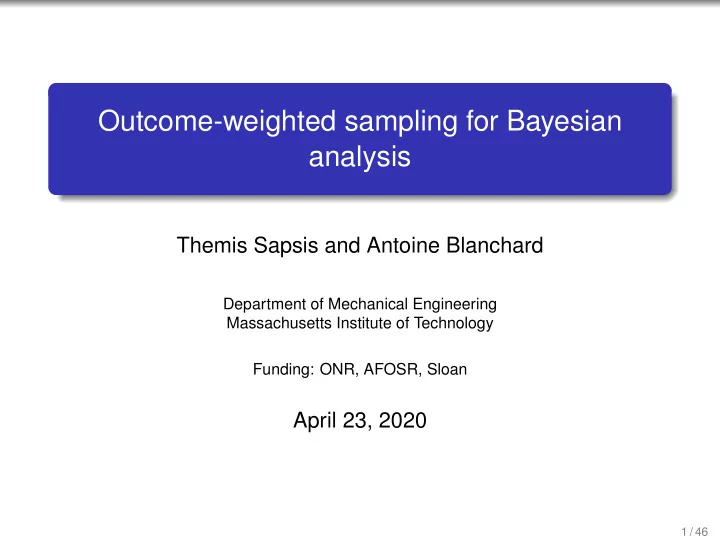 Outcome-weighted sampling for Bayesian analysis

Themis Sapsis and Antoine Blanchard

Department of Mechanical Engineering
Massachusetts Institute of Technology

Funding: ONR, AFOSR, Sloan

April 23, 2020

1 / 46